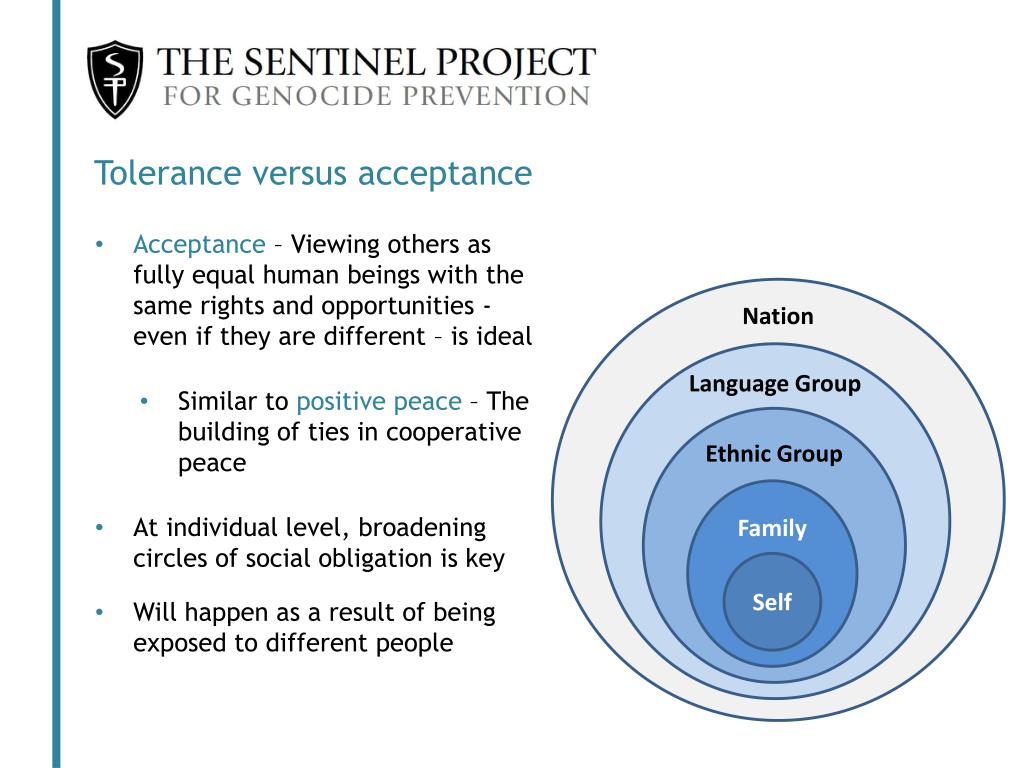 SP THE SENTINEL PROJECT
FOR GENOCIDE PREVENTION

Tolerance versus acceptance

• Acceptance – Viewing others as fully equal human beings with the same rights and opportunities - even if they are different – is ideal

• Similar to positive peace – The building of ties in cooperative peace

• At individual level, broadening circles of social obligation is key

• Will happen as a result of being exposed to different people

Nation
Language Group
Ethnic Group
Family
Self